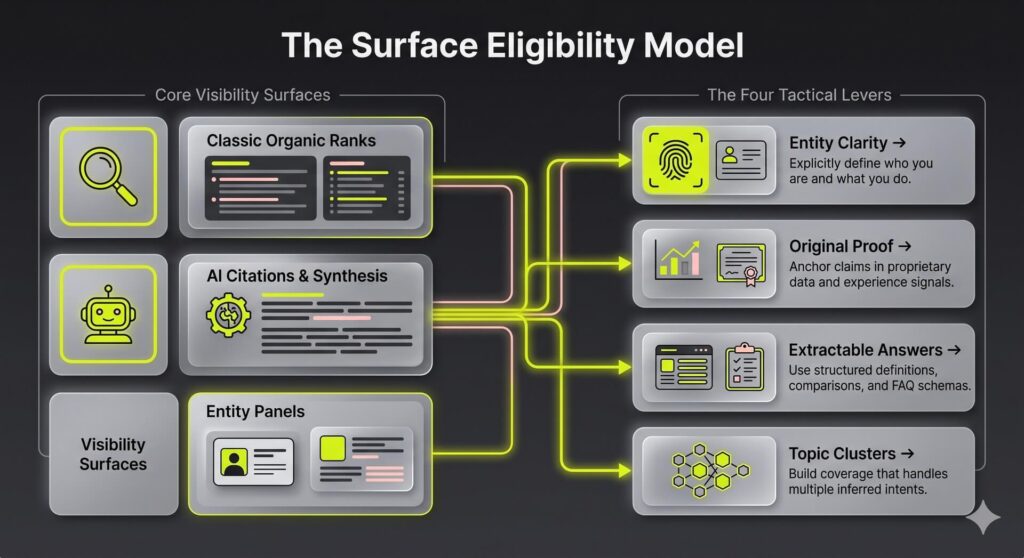 The Surface Eligibility Model

Core Visibility Surfaces

Classic Organic Ranks

AI Citations & Synthesis

Visibility Surfaces

Entity Panels

The Four Tactical Levers

Entity Clarity →
Explicitly define who you are and what you do.

Original Proof →
Anchor claims in proprietary data and experience signals.

Extractable Answers →
Use structured definitions, comparisons, and FAQ schemas.

Topic Clusters →
Build coverage that handles multiple inferred intents.